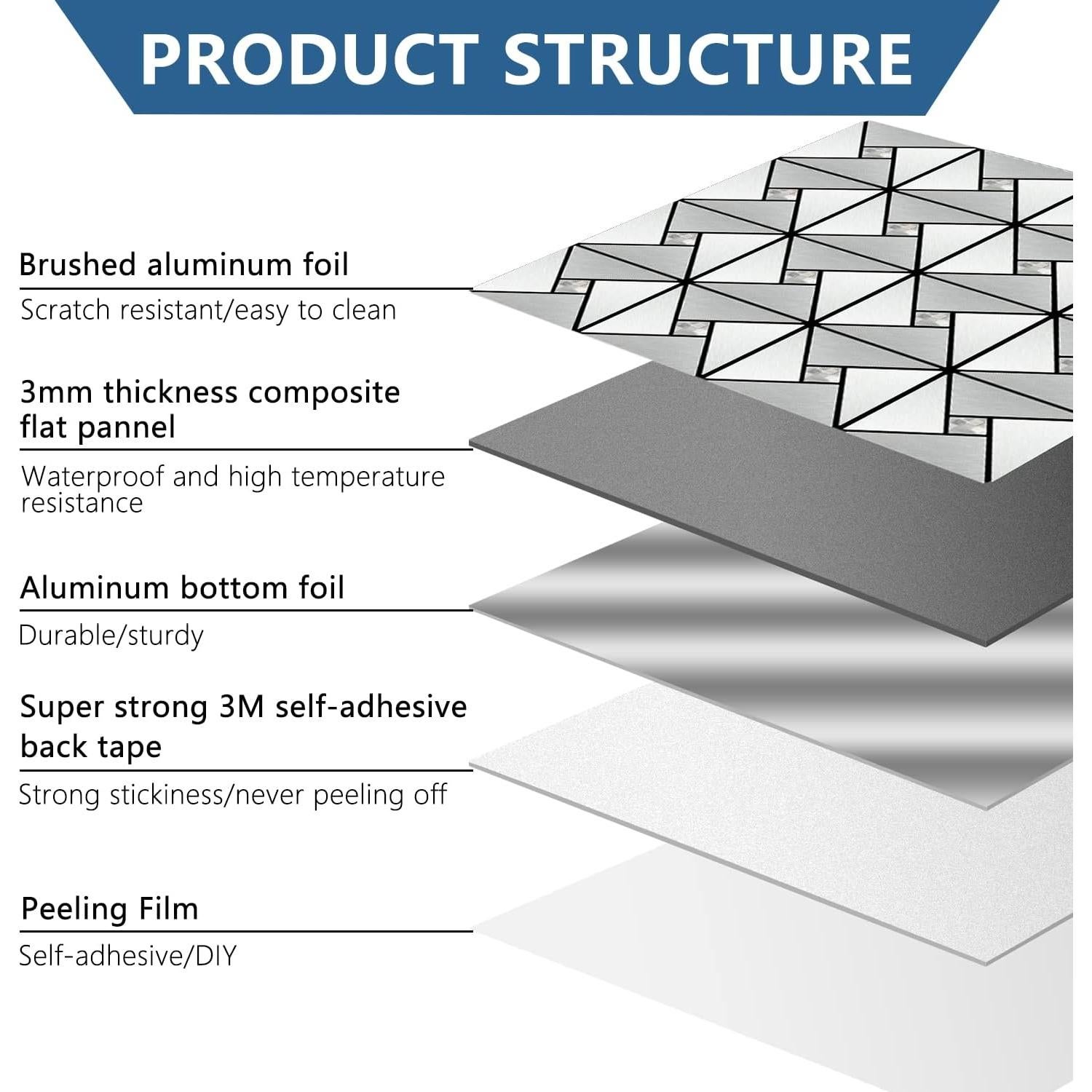 PRODUCT STRUCTURE

Brushed aluminum foil

Scratch resistant/easy to clean

3mm thickness composite flat pannel

Waterproof and high temperature resistance

Aluminum bottom foil

Durable/sturdy

Super strong 3M self-adhesive back tape

Strong stickiness/never peeling off

Peeling Film

Self-adhesive/DIY